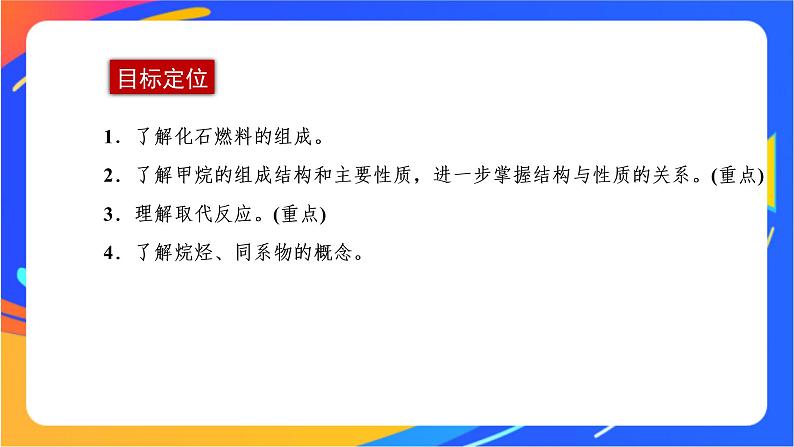 目标定位

1．了解化石燃料的组成。

2．了解甲烷的组成结构和主要性质，进一步掌握结构与性质的关系。(重点)

3．理解取代反应。(重点)

4．了解烷烃、同系物的概念。